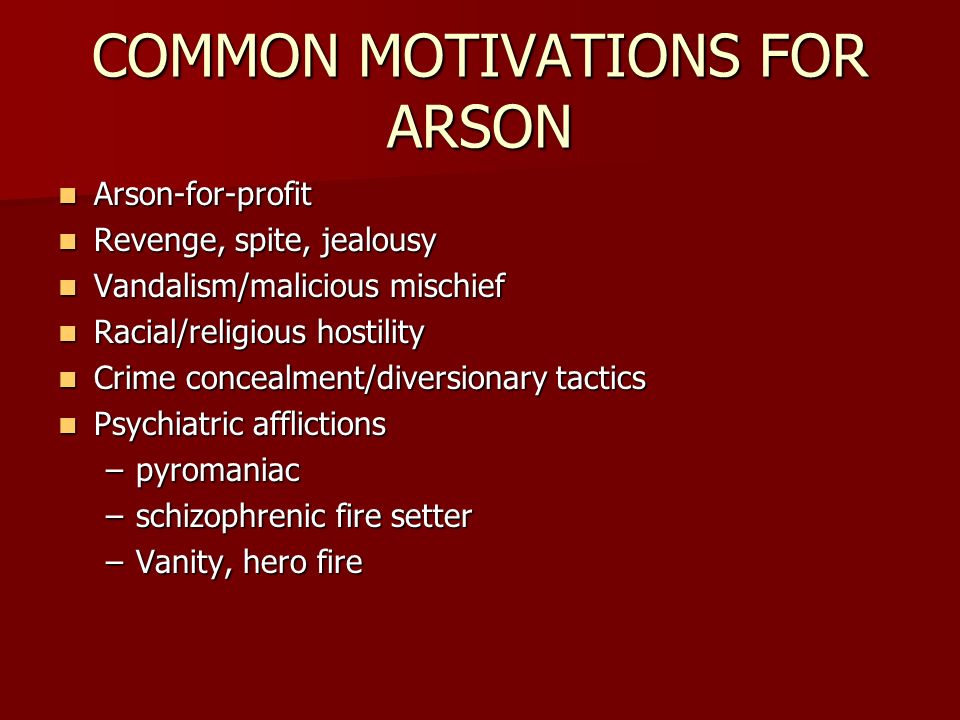 COMMON MOTIVATIONS FOR ARSON

- Arson-for-profit
- Revenge, spite, jealousy
- Vandalism/malicious mischief
- Racial/religious hostility
- Crime concealment/diversionary tactics
- Psychiatric afflictions
  – pyromaniac
  – schizophrenic fire setter
  – Vanity, hero fire